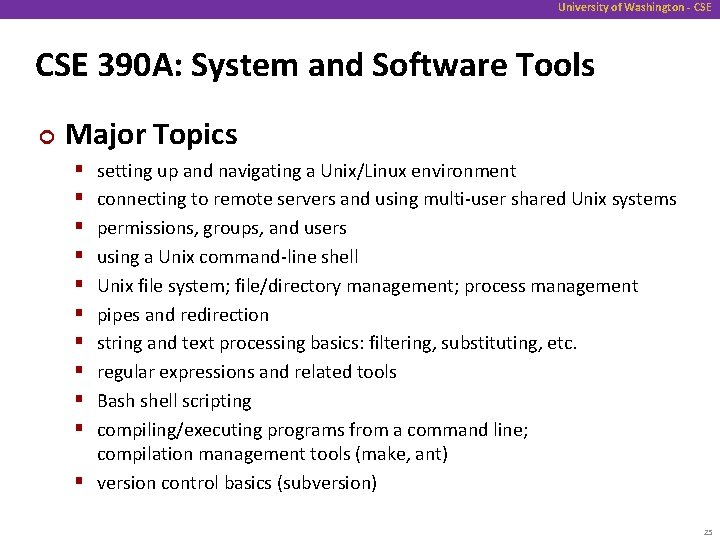 University of Washington - CSE

CSE 390A: System and Software Tools

Major Topics

- setting up and navigating a Unix/Linux environment
- connecting to remote servers and using multi-user shared Unix systems
- permissions, groups, and users
- using a Unix command-line shell
- Unix file system; file/directory management; process management
- pipes and redirection
- string and text processing basics: filtering, substituting, etc.
- regular expressions and related tools
- Bash shell scripting
- compiling/executing programs from a command line; compilation management tools (make, ant)
- version control basics (subversion)

25